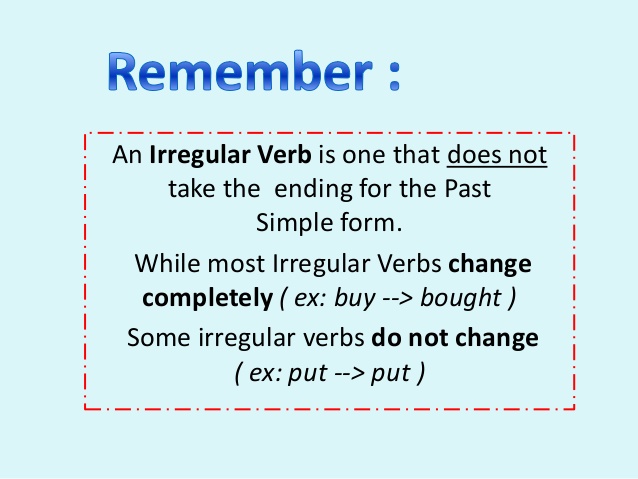 Remember :

An Irregular Verb is one that does not take the ending for the Past Simple form.

While most Irregular Verbs change completely ( ex: buy --> bought )

Some irregular verbs do not change ( ex: put --> put )